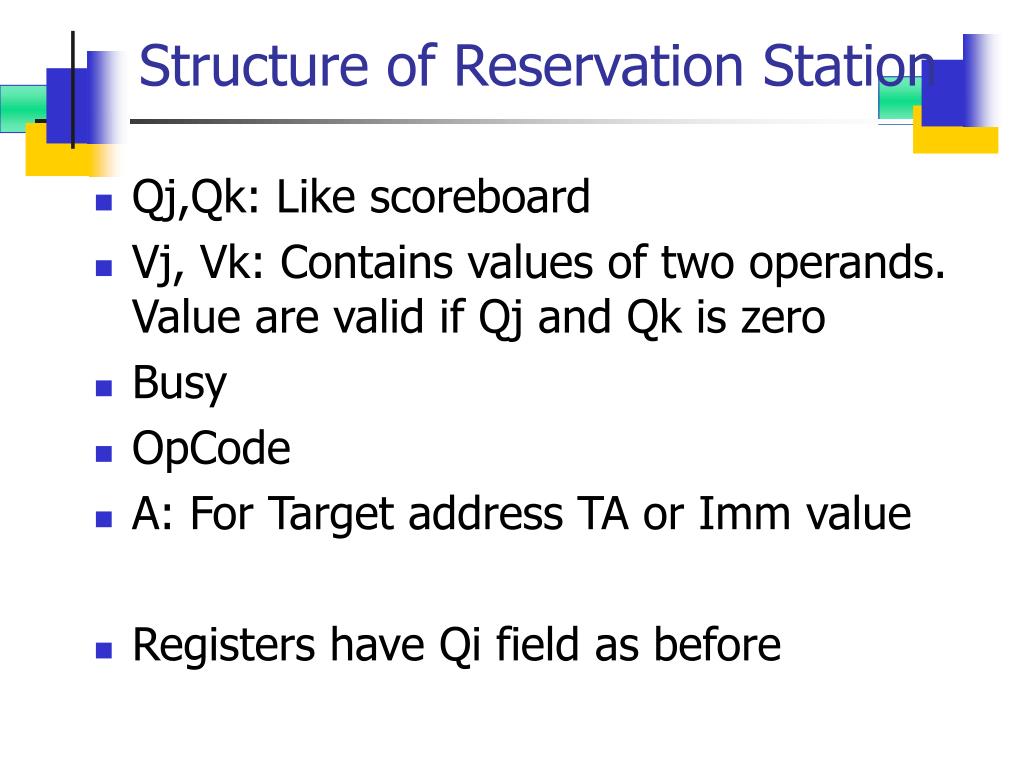 Structure of Reservation Station

- Qj,Qk: Like scoreboard
- Vj, Vk: Contains values of two operands. Value are valid if Qj and Qk is zero
- Busy
- OpCode
- A: For Target address TA or Imm value

- Registers have Qi field as before